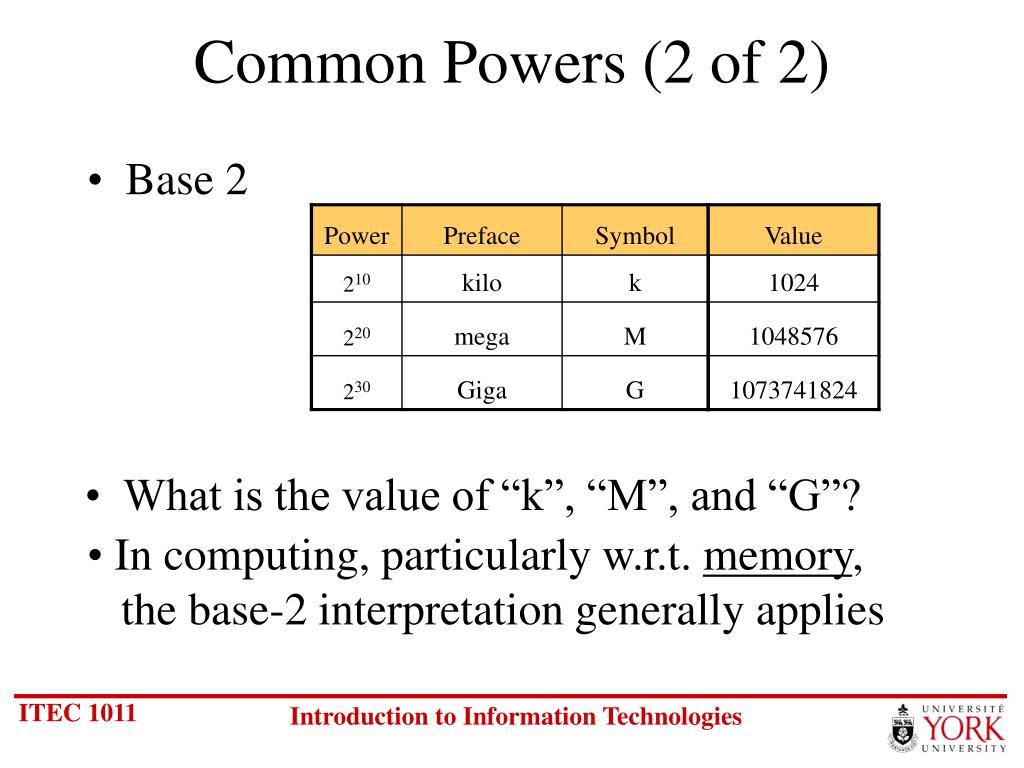 Common Powers (2 of 2)

• Base 2

| Power | Preface | Symbol | Value |
|---|---|---|---|
| $2^{10}$ | kilo | k | 1024 |
| $2^{20}$ | mega | M | 1048576 |
| $2^{30}$ | Giga | G | 1073741824 |

• What is the value of “k”, “M”, and “G”?

• In computing, particularly w.r.t. memory, the base-2 interpretation generally applies

ITEC 1011

Introduction to Information Technologies

UNIVERSITÉ YORK UNIVERSITY